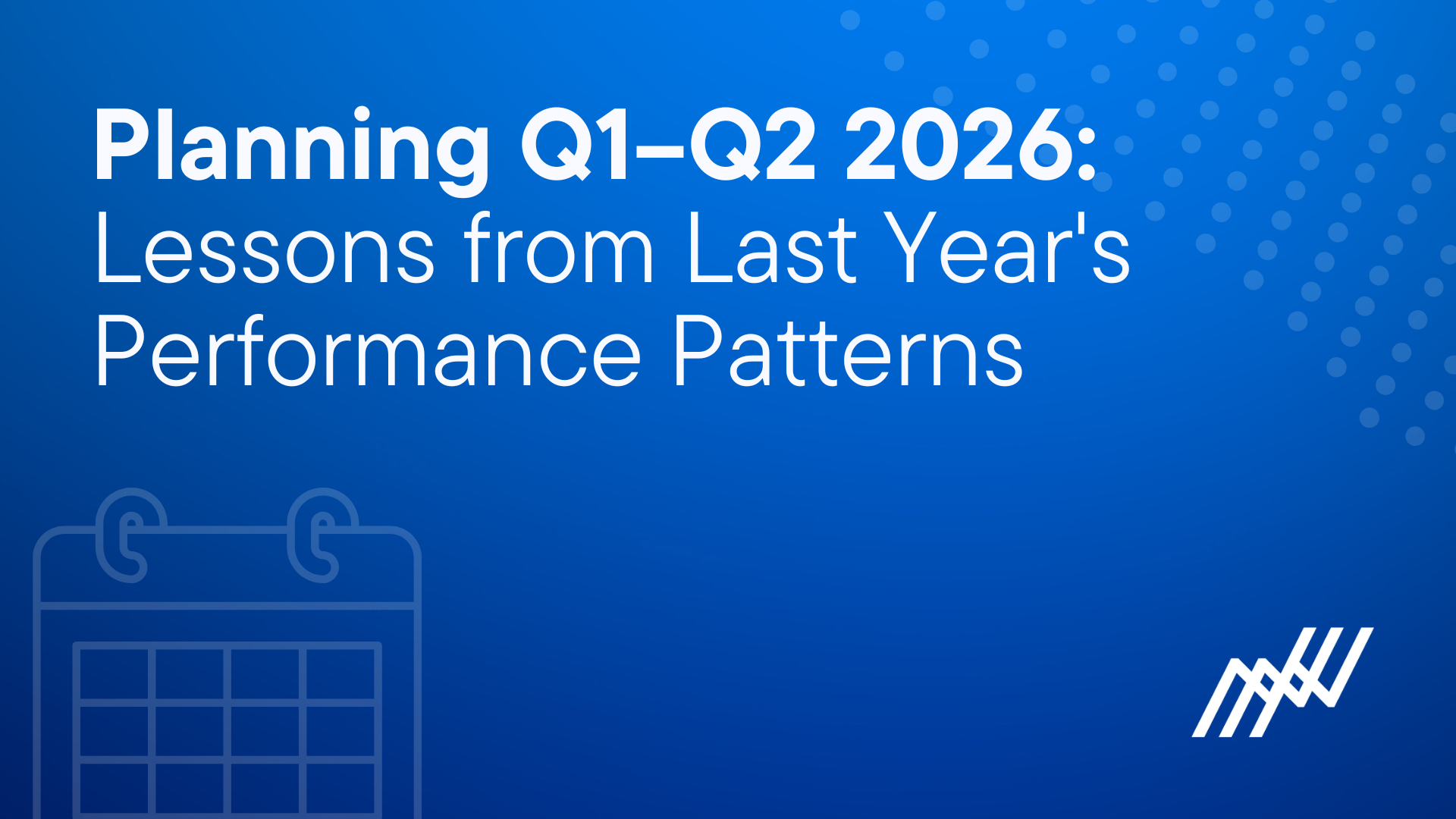 Planning Q1–Q2 2026:
Lessons from Last Year's Performance Patterns